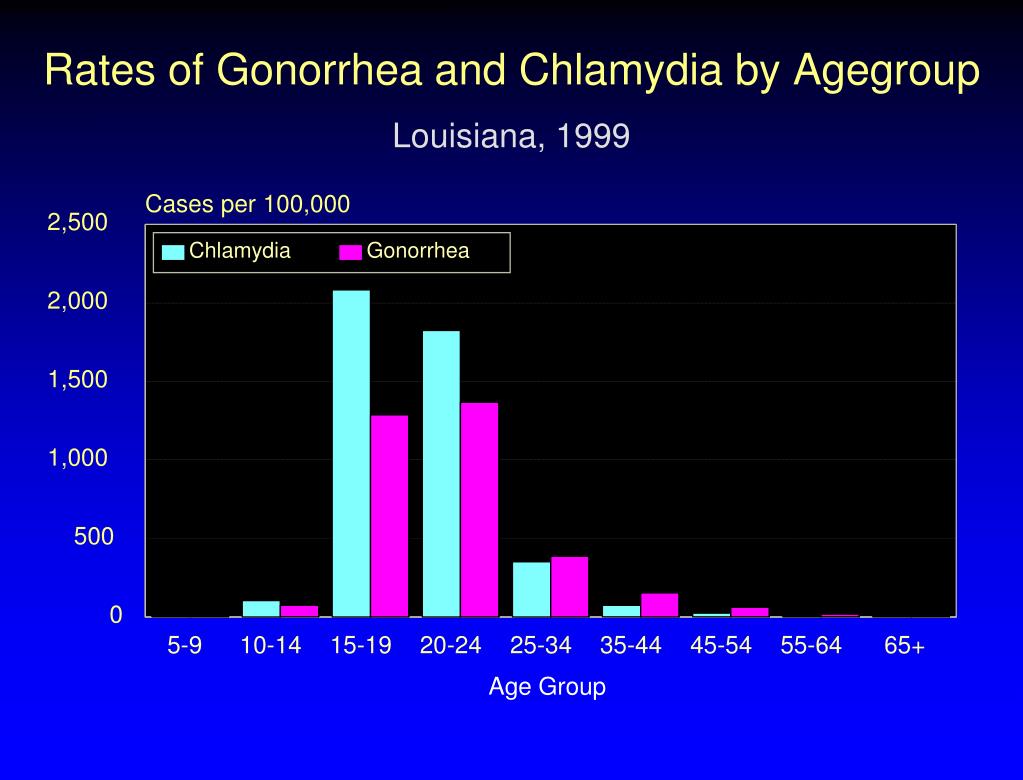 Rates of Gonorrhea and Chlamydia by Agegroup

Louisiana, 1999

Cases per 100,000

Chlamydia
Gonorrhea

2,500
2,000
1,500
1,000
500
0

5-9
10-14
15-19
20-24
25-34
35-44
45-54
55-64
65+

Age Group